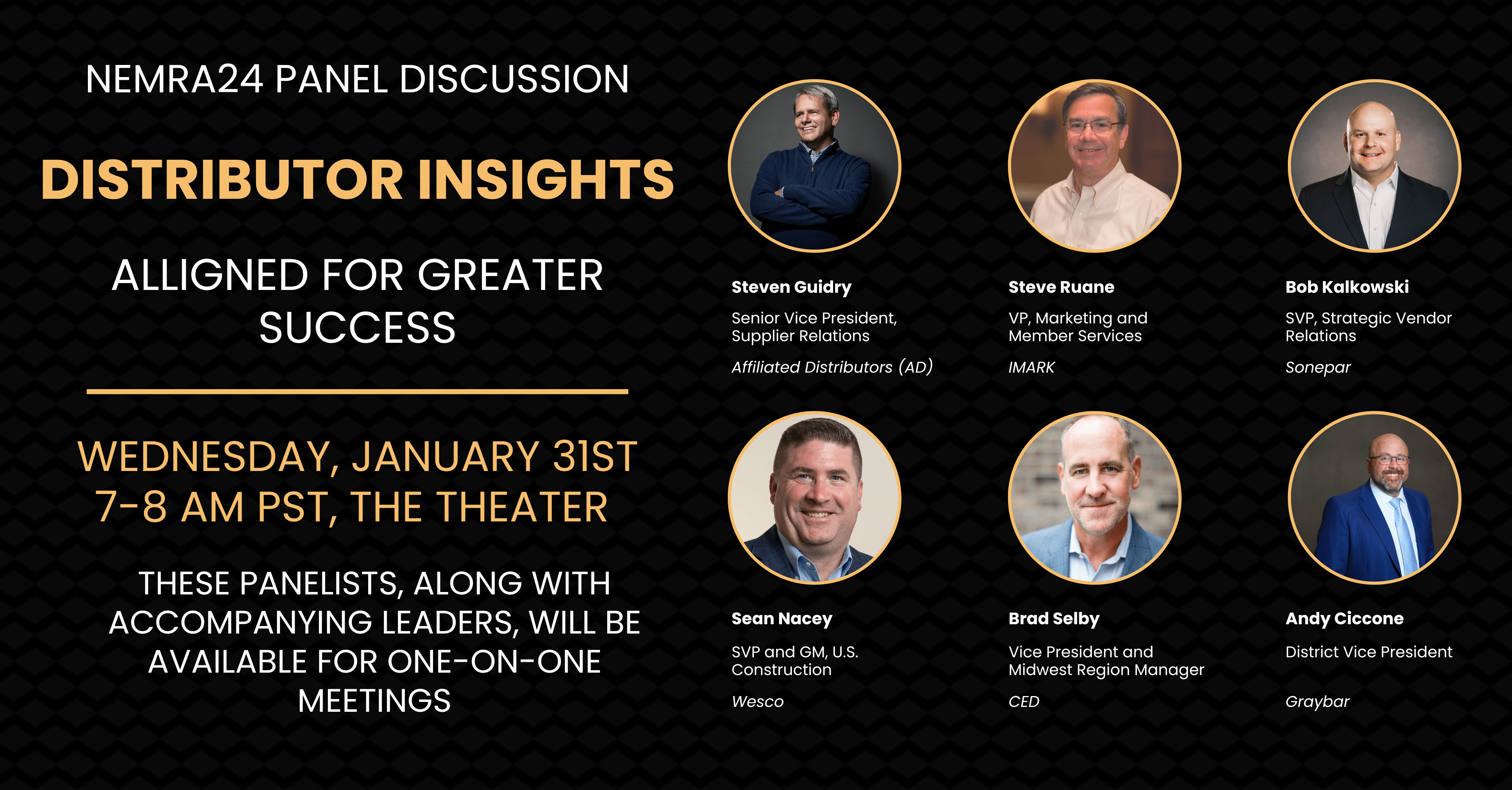 NEMRA24 PANEL DISCUSSION

DISTRIBUTOR INSIGHTS

ALLIGNED FOR GREATER SUCCESS

WEDNESDAY, JANUARY 31ST
7-8 AM PST, THE THEATER

THESE PANELISTS, ALONG WITH ACCOMPANYING LEADERS, WILL BE AVAILABLE FOR ONE-ON-ONE MEETINGS

Steven Guidry
Senior Vice President, Supplier Relations
Affiliated Distributors (AD)

Steve Ruane
VP, Marketing and Member Services
IMARK

Bob Kalkowski
SVP, Strategic Vendor Relations
Sonepar

Sean Nacey
SVP and GM, U.S. Construction
Wesco

Brad Selby
Vice President and Midwest Region Manager
CED

Andy Ciccone
District Vice President
Graybar